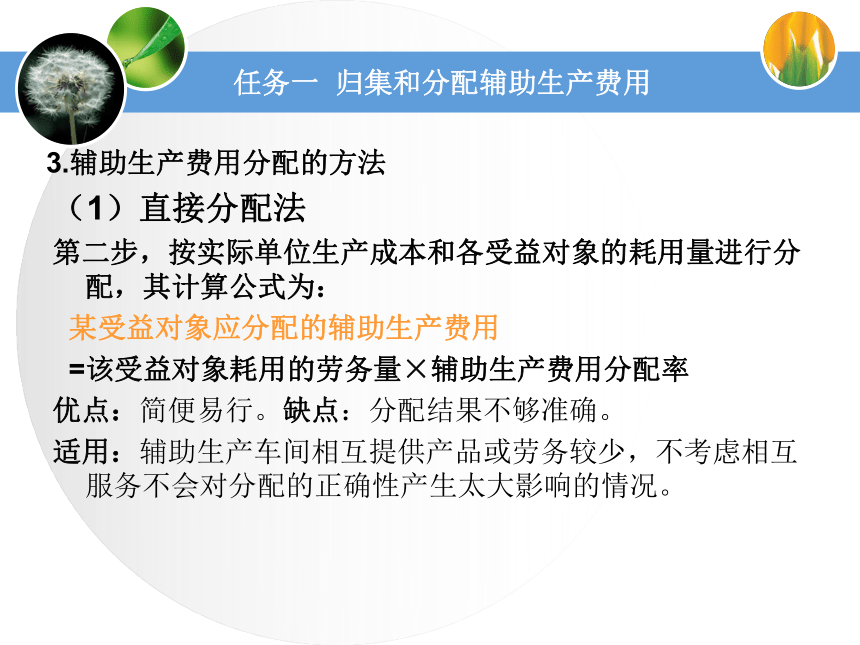 任务一 归集和分配辅助生产费用

3.辅助生产费用分配的方法

（1）直接分配法

第二步，按实际单位生产成本和各受益对象的耗用量进行分配，其计算公式为：

某受益对象应分配的辅助生产费用

=该受益对象耗用的劳务量×辅助生产费用分配率

优点：简便易行。缺点：分配结果不够准确。

适用：辅助生产车间相互提供产品或劳务较少，不考虑相互服务不会对分配的正确性产生太大影响的情况。